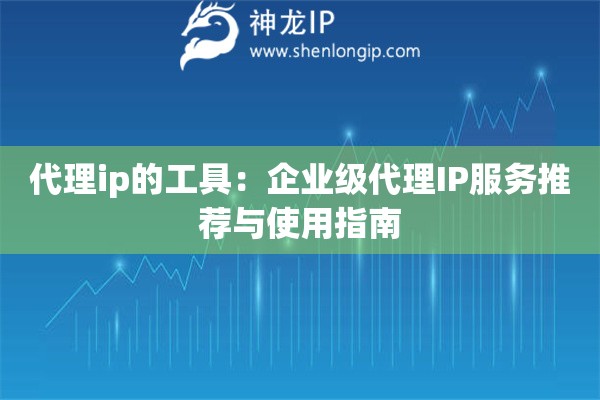 神龙IP
www.shenlongip.com

代理ip的工具：企业级代理IP服务推荐与使用指南